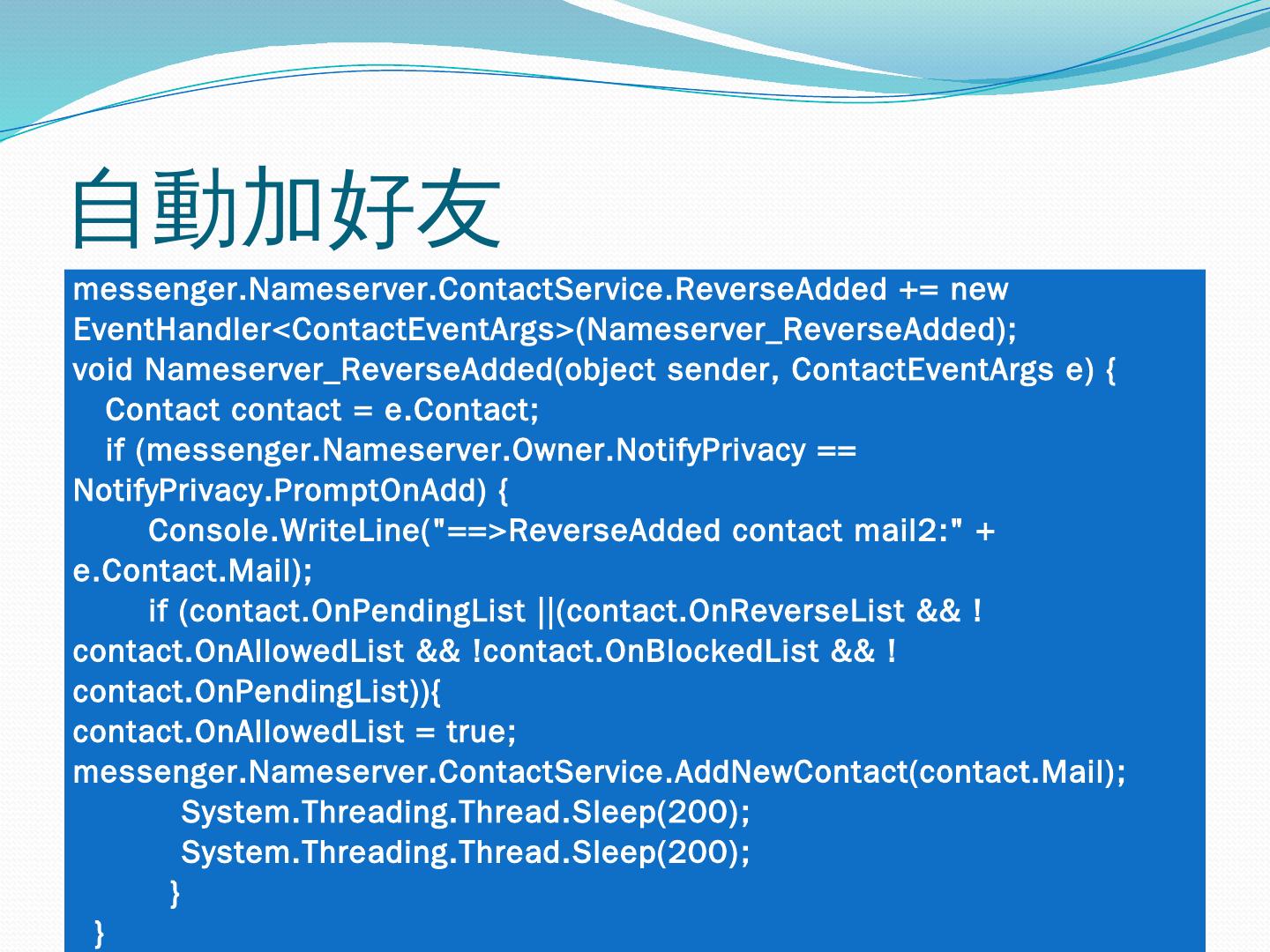 自動加好友

messenger.Nameserver.ContactService.ReverseAdded += new EventHandler<ContactEventArgs>(Nameserver_ReverseAdded);
void Nameserver_ReverseAdded(object sender, ContactEventArgs e) {
Contact contact = e.Contact;
if (messenger.Nameserver.Owner.NotifyPrivacy == NotifyPrivacy.PromptOnAdd) {
Console.WriteLine("==>ReverseAdded contact mail2:" + e.Contact.Mail);
if (contact.OnPendingList ||(contact.OnReverseList && !contact.OnAllowedList && !contact.OnBlockedList && !contact.OnPendingList)){
contact.OnAllowedList = true;
messenger.Nameserver.ContactService.AddNewContact(contact.Mail);
System.Threading.Thread.Sleep(200);
System.Threading.Thread.Sleep(200);
}
}